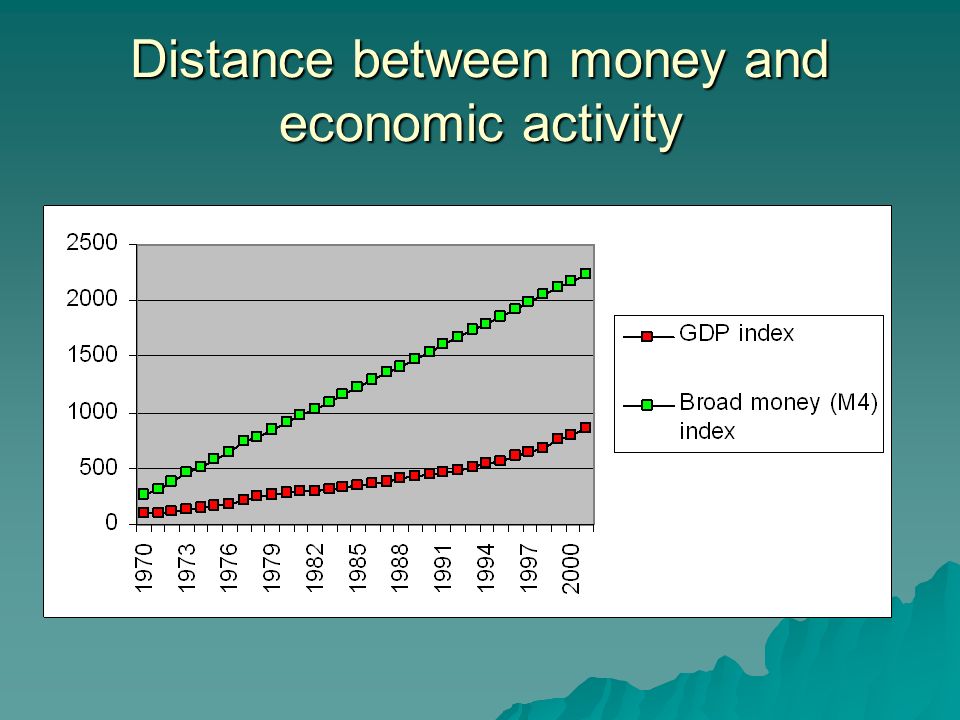 Distance between money and economic activity

2500
2000
1500
1000
500
0

1970
1973
1976
1979
1982
1985
1988
1991
1994
1997
2000

GDP index

Broad money (M4) index